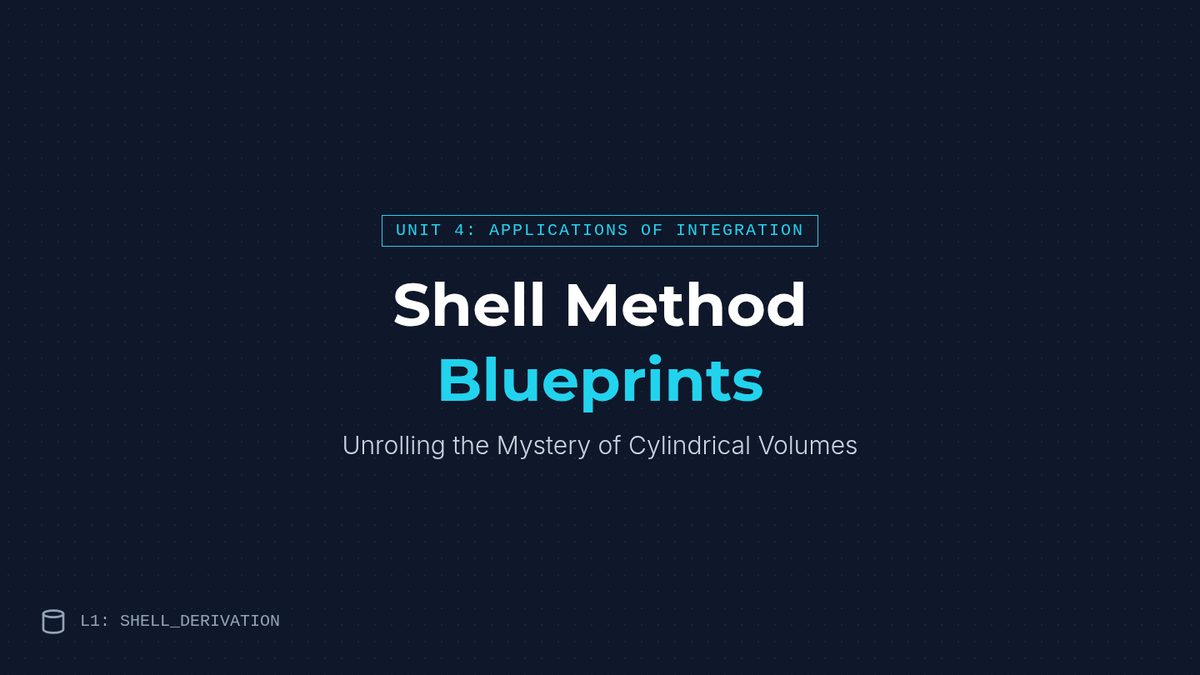 UNIT 4: APPLICATIONS OF INTEGRATION

Shell Method
Blueprints

Unrolling the Mystery of Cylindrical Volumes

L1: SHELL_DERIVATION